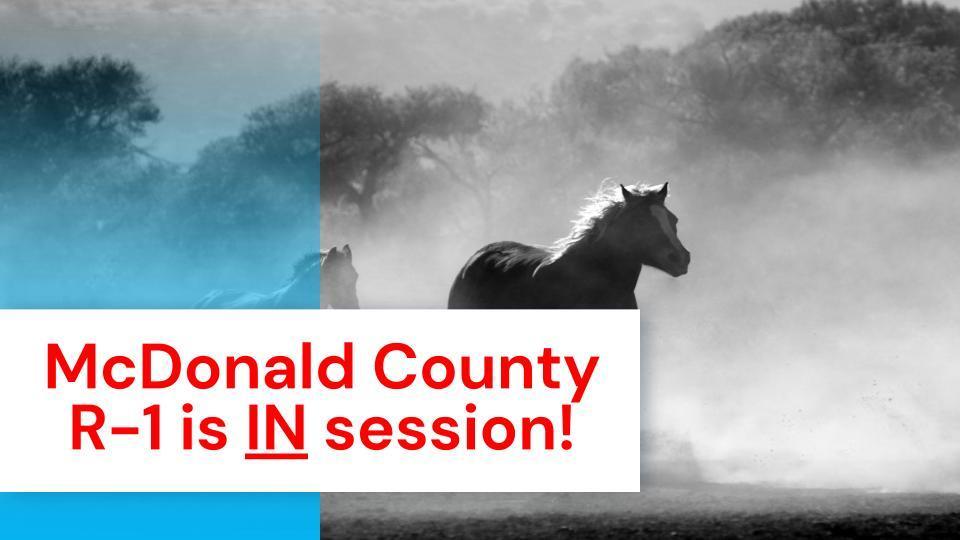 McDonald County R-1 is IN session!